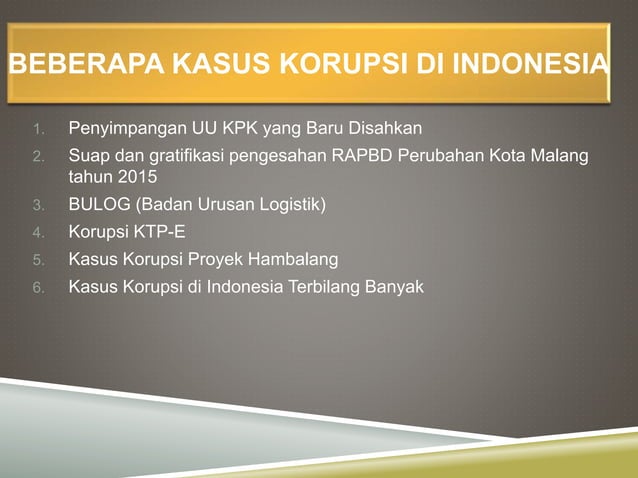 BEBERAPA KASUS KORUPSI DI INDONESIA

1. Penyimpangan UU KPK yang Baru Disahkan
2. Suap dan gratifikasi pengesahan RAPBD Perubahan Kota Malang tahun 2015
3. BULOG (Badan Urusan Logistik)
4. Korupsi KTP-E
5. Kasus Korupsi Proyek Hambalang
6. Kasus Korupsi di Indonesia Terbilang Banyak